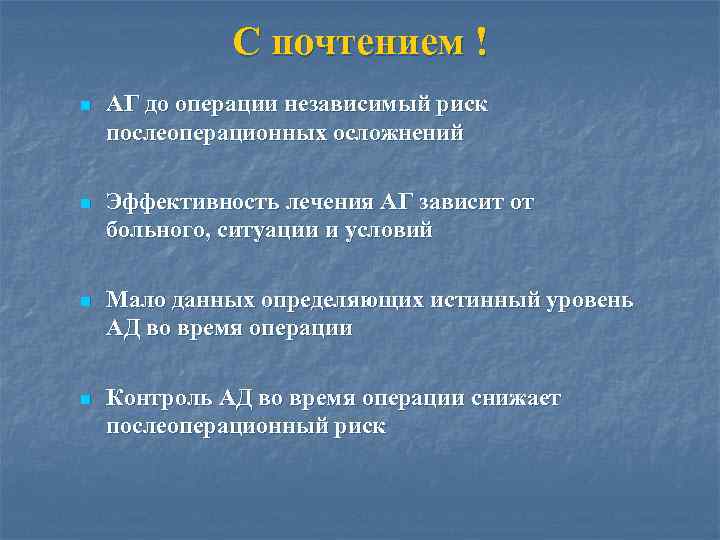 С почтением !

АГ до операции независимый риск послеоперационных осложнений

Эффективность лечения АГ зависит от больного, ситуации и условий

Мало данных определяющих истинный уровень АД во время операции

Контроль АД во время операции снижает послеоперационный риск